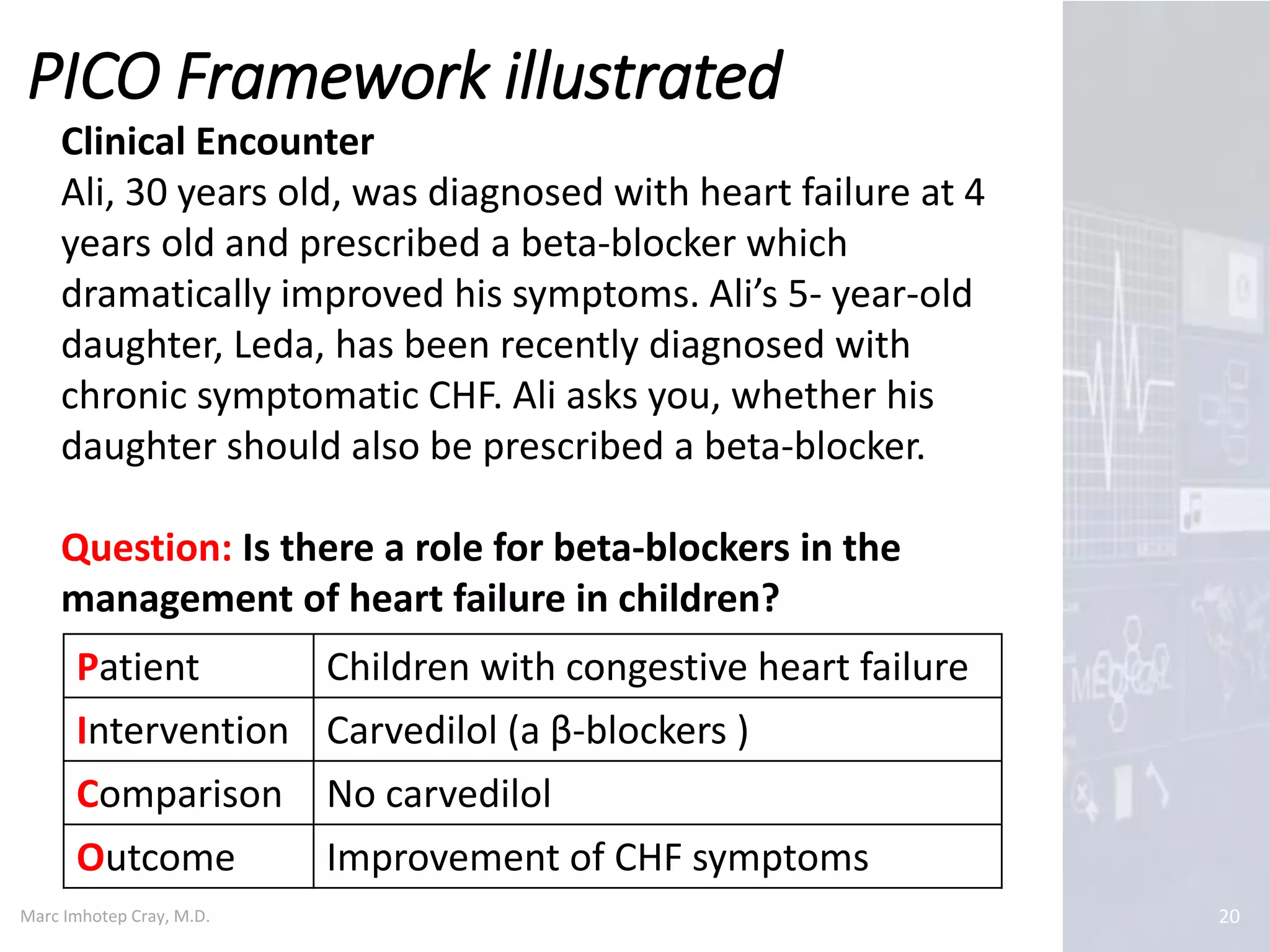 PICO Framework illustrated

Clinical Encounter
Ali, 30 years old, was diagnosed with heart failure at 4 years old and prescribed a beta-blocker which dramatically improved his symptoms. Ali's 5- year-old daughter, Leda, has been recently diagnosed with chronic symptomatic CHF. Ali asks you, whether his daughter should also be prescribed a beta-blocker.

Question: Is there a role for beta-blockers in the management of heart failure in children?

| Patient | Children with congestive heart failure |
|---|---|
| Intervention | Carvedilol (a β-blockers ) |
| Comparison | No carvedilol |
| Outcome | Improvement of CHF symptoms |

Marc Imhotep Cray, M.D.

20